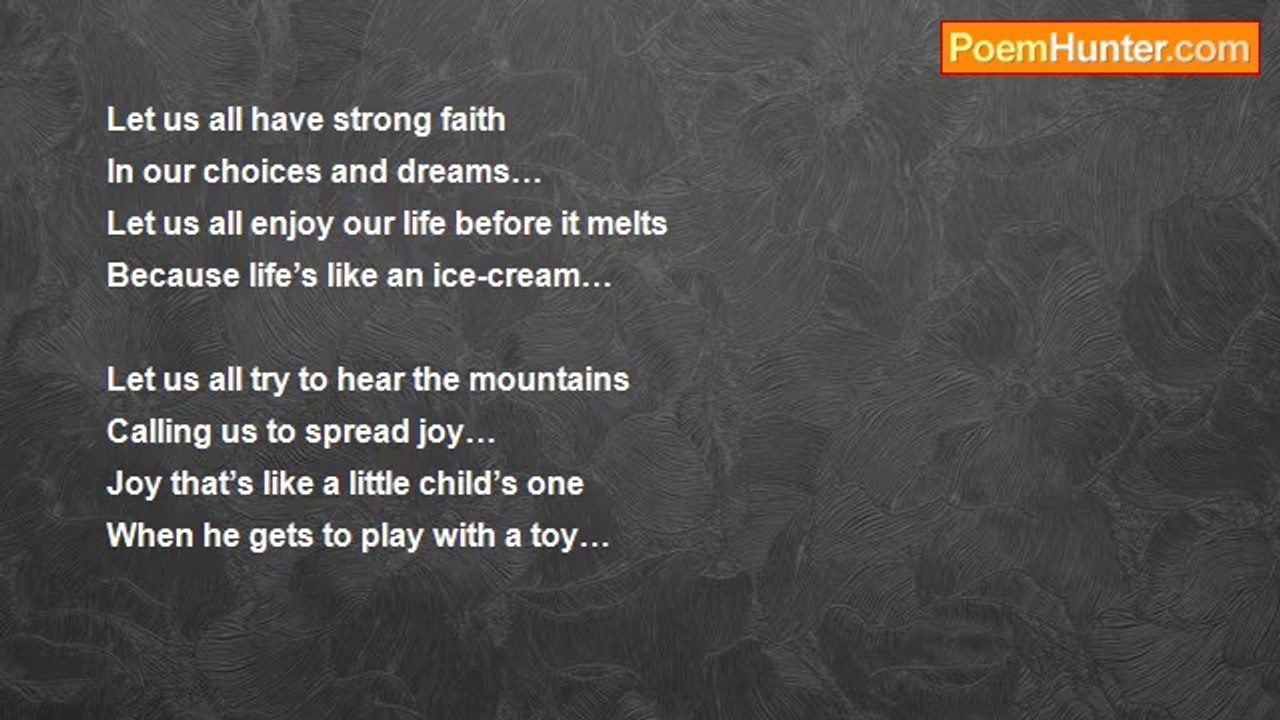 PoemHunter.com

Let us all have strong faith
In our choices and dreams…
Let us all enjoy our life before it melts
Because life’s like an ice-cream…

Let us all try to hear the mountains
Calling us to spread joy…
Joy that’s like a little child’s one
When he gets to play with a toy…